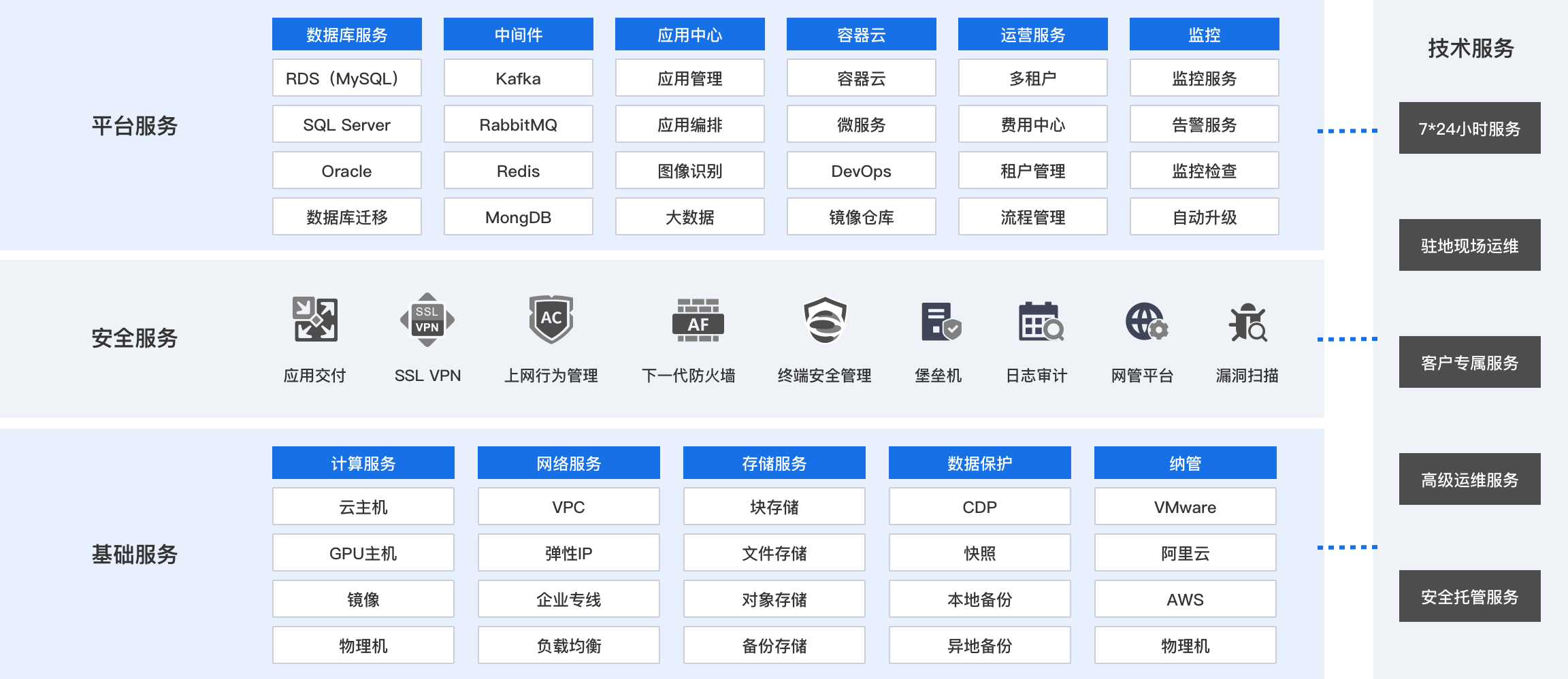 平台服务

| 数据库服务 | 中间件 | 应用中心 | 容器云 | 运营服务 | 监控 |
|---|---|---|---|---|---|
| RDS（MySQL） | Kafka | 应用管理 | 容器云 | 多租户 | 监控服务 |
| SQL Server | RabbitMQ | 应用编排 | 微服务 | 费用中心 | 告警服务 |
| Oracle | Redis | 图像识别 | DevOps | 租户管理 | 监控检查 |
| 数据库迁移 | MongDB | 大数据 | 镜像仓库 | 流程管理 | 自动升级 |

安全服务

SSL VPN AC AF

应用交付 SSL VPN 上网行为管理 下一代防火墙 终端安全管理 堡垒机 日志审计 网管平台 漏洞扫描

基础服务

| 计算服务 | 网络服务 | 存储服务 | 数据保护 | 纳管 |
|---|---|---|---|---|
| 云主机 | VPC | 块存储 | CDP | VMware |
| GPU主机 | 弹性IP | 文件存储 | 快照 | 阿里云 |
| 镜像 | 企业专线 | 对象存储 | 本地备份 | AWS |
| 物理机 | 负载均衡 | 备份存储 | 异地备份 | 物理机 |

技术服务

7*24小时服务

驻地现场运维

客户专属服务

高级运维服务

安全托管服务